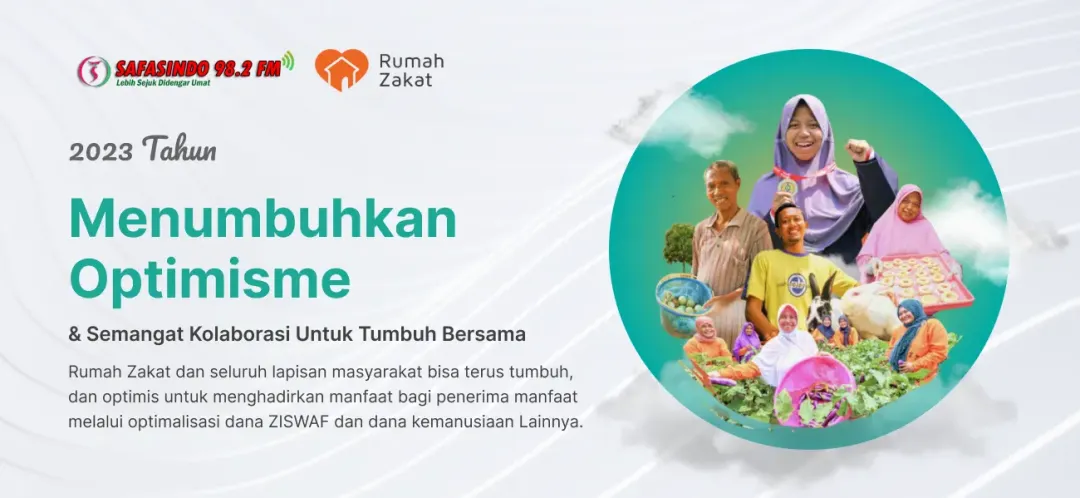 SAFASINDO 98.2 FM
Lebih Sejuk Didengar Umat

Rumah Zakat

2023 Tahun

Menumbuhkan Optimisme

& Semangat Kolaborasi Untuk Tumbuh Bersama

Rumah Zakat dan seluruh lapisan masyarakat bisa terus tumbuh, dan optimis untuk menghadirkan manfaat bagi penerima manfaat melalui optimalisasi dana ZISWAF dan dana kemanusiaan Lainnya.